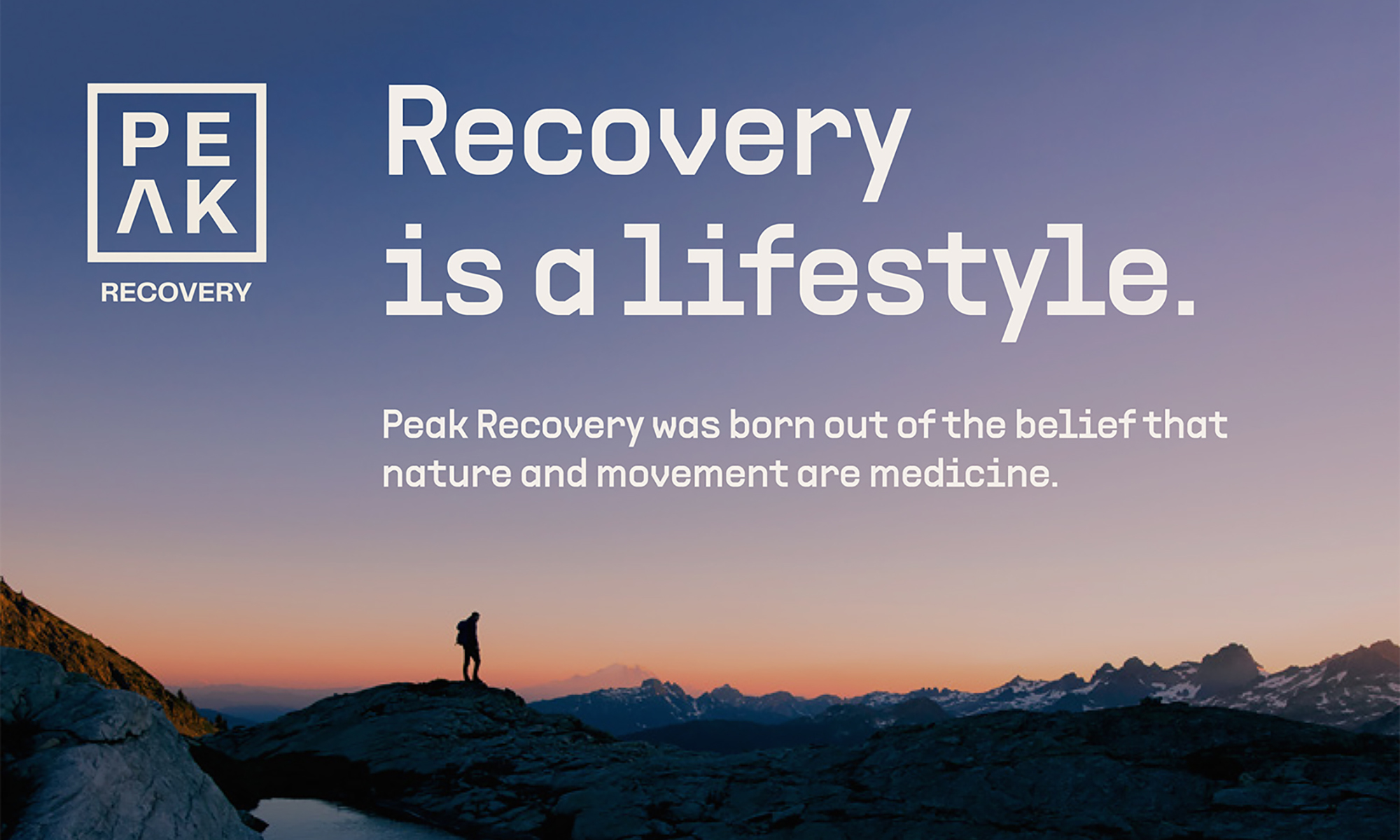 PE
ΛK
RECOVERY

Recovery is a lifestyle.

Peak Recovery was born out of the belief that nature and movement are medicine.